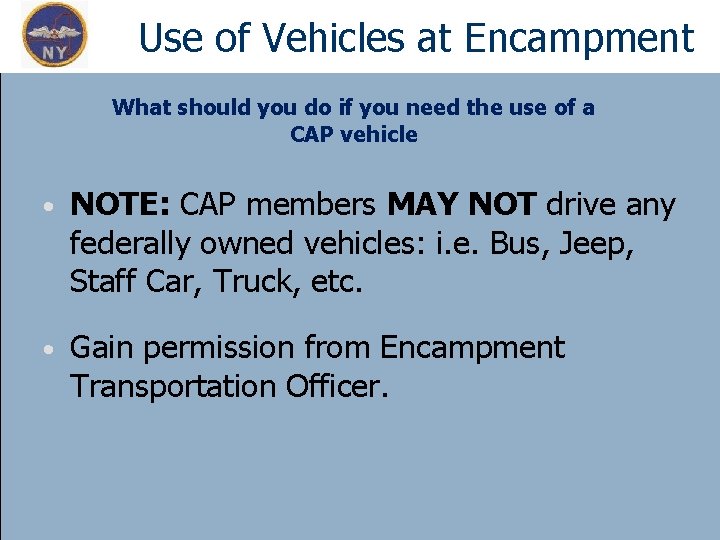 NY

Use of Vehicles at Encampment

What should you do if you need the use of a CAP vehicle

• NOTE: CAP members MAY NOT drive any federally owned vehicles: i.e. Bus, Jeep, Staff Car, Truck, etc.

• Gain permission from Encampment Transportation Officer.